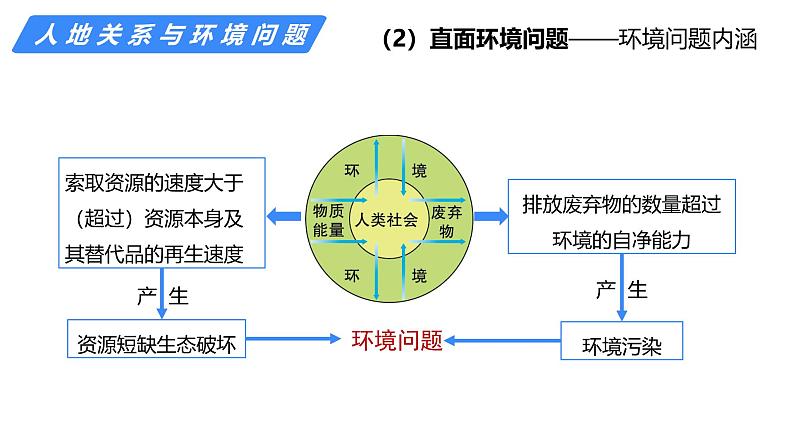 人地关系与环境问题

（2）直面环境问题——环境问题内涵

索取资源的速度大于（超过）资源本身及其替代品的再生速度

环

境

物质能量

人类社会

废弃物

环

境

排放废弃物的数量超过环境的自净能力

产 生

产 生

资源短缺生态破坏

环境问题

环境污染